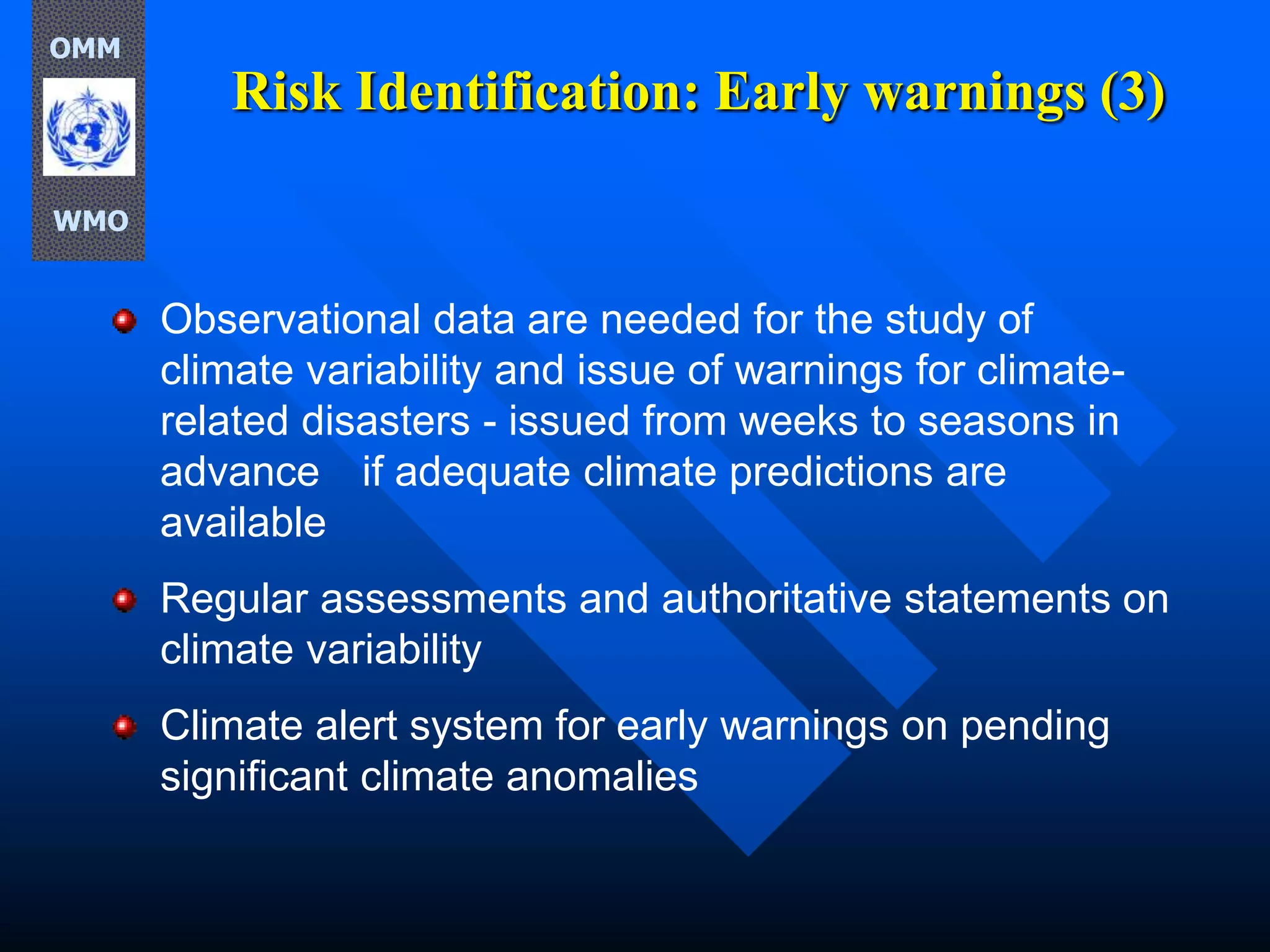 OMM

WMO

Risk Identification: Early warnings (3)

Observational data are needed for the study of climate variability and issue of warnings for climate-related disasters - issued from weeks to seasons in advance if adequate climate predictions are available

Regular assessments and authoritative statements on climate variability

Climate alert system for early warnings on pending significant climate anomalies